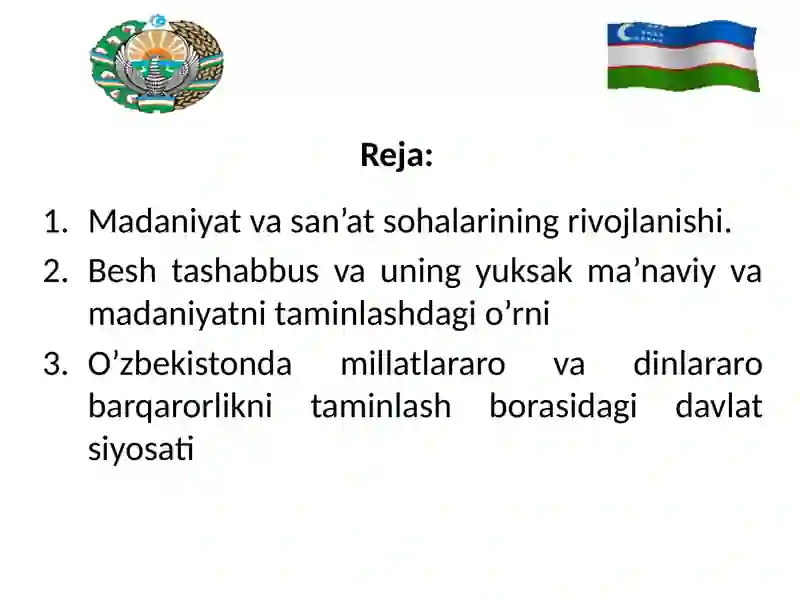 Reja:

1. Madaniyat va san’at sohalarining rivojlanishi.
2. Besh tashabbus va uning yuksak ma’naviy va madaniyatni taminlashdagi o’rni
3. O’zbekistonda millatlararo va dinlararo barqarorlikni taminlash borasidagi davlat siyosati